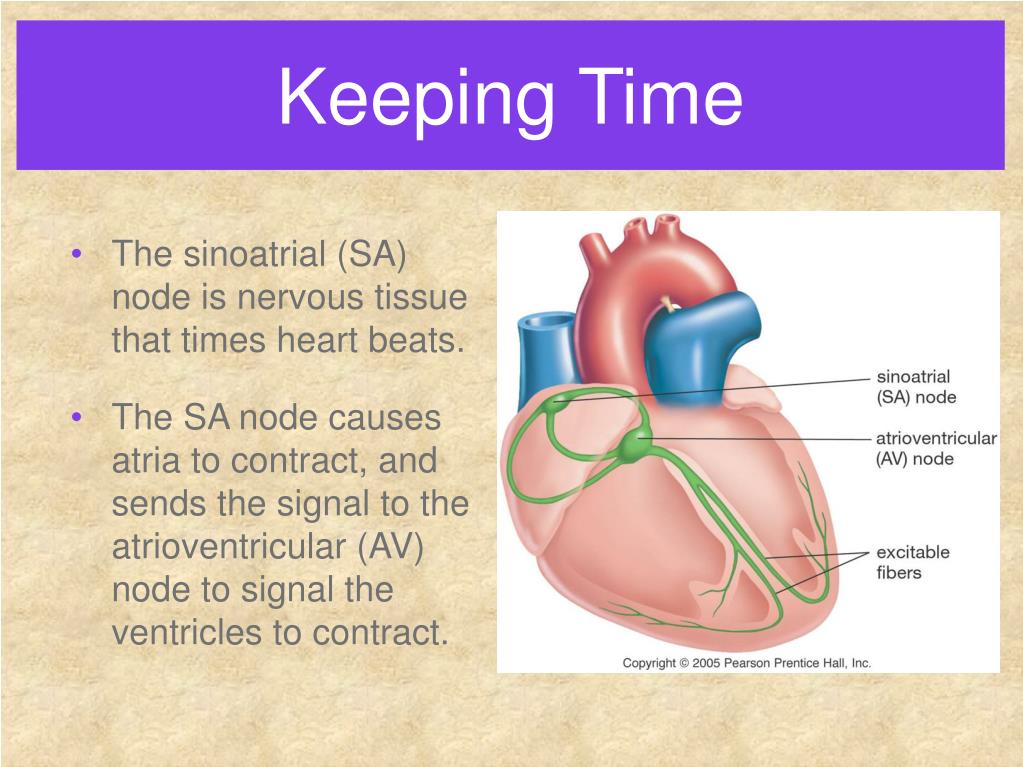 Keeping Time

• The sinoatrial (SA) node is nervous tissue that times heart beats.

• The SA node causes atria to contract, and sends the signal to the atrioventricular (AV) node to signal the ventricles to contract.

sinoatrial (SA) node

atrioventricular (AV) node

excitable fibers

Copyright © 2005 Pearson Prentice Hall, Inc.